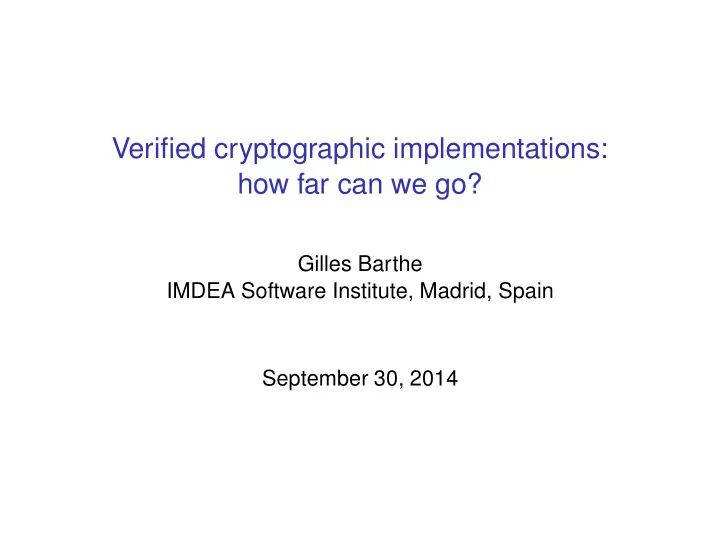 Verified cryptographic implementations: how far can we go?

Gilles Barthe
IMDEA Software Institute, Madrid, Spain

September 30, 2014